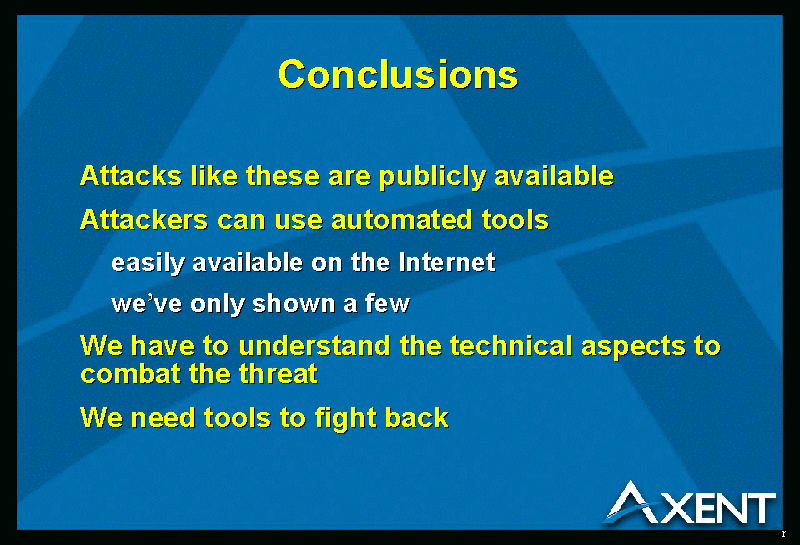 Conclusions

Attacks like these are publicly available

Attackers can use automated tools

easily available on the Internet

we've only shown a few

We have to understand the technical aspects to combat the threat

We need tools to fight back

AXENT